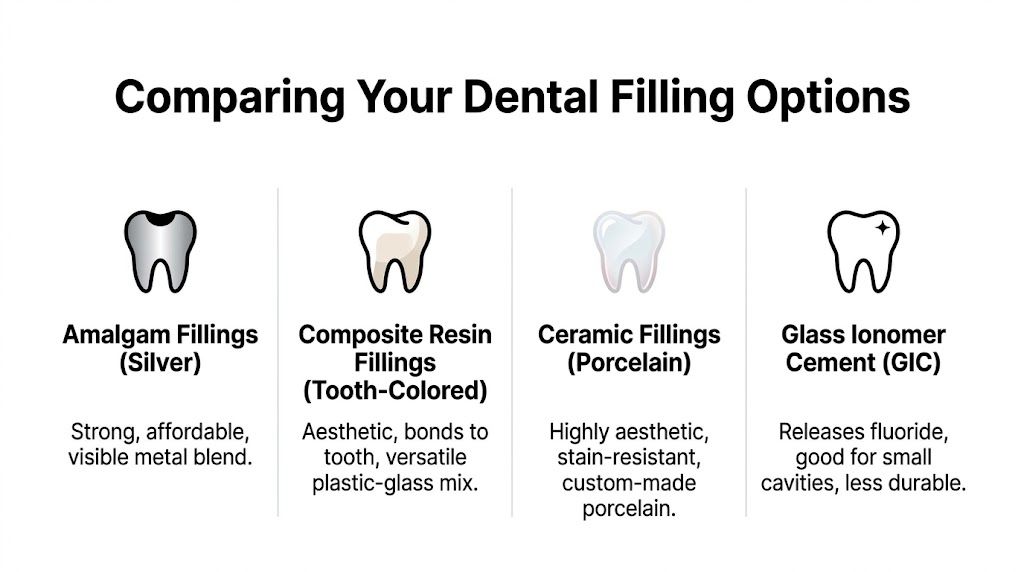 Comparing Your Dental Filling Options

Amalgam Fillings (Silver)

Strong, affordable, visible metal blend.

Composite Resin Fillings (Tooth-Colored)

Aesthetic, bonds to tooth, versatile plastic-glass mix.

Ceramic Fillings (Porcelain)

Highly aesthetic, stain-resistant, custom-made porcelain.

Glass Ionomer Cement (GIC)

Releases fluoride, good for small cavities, less durable.